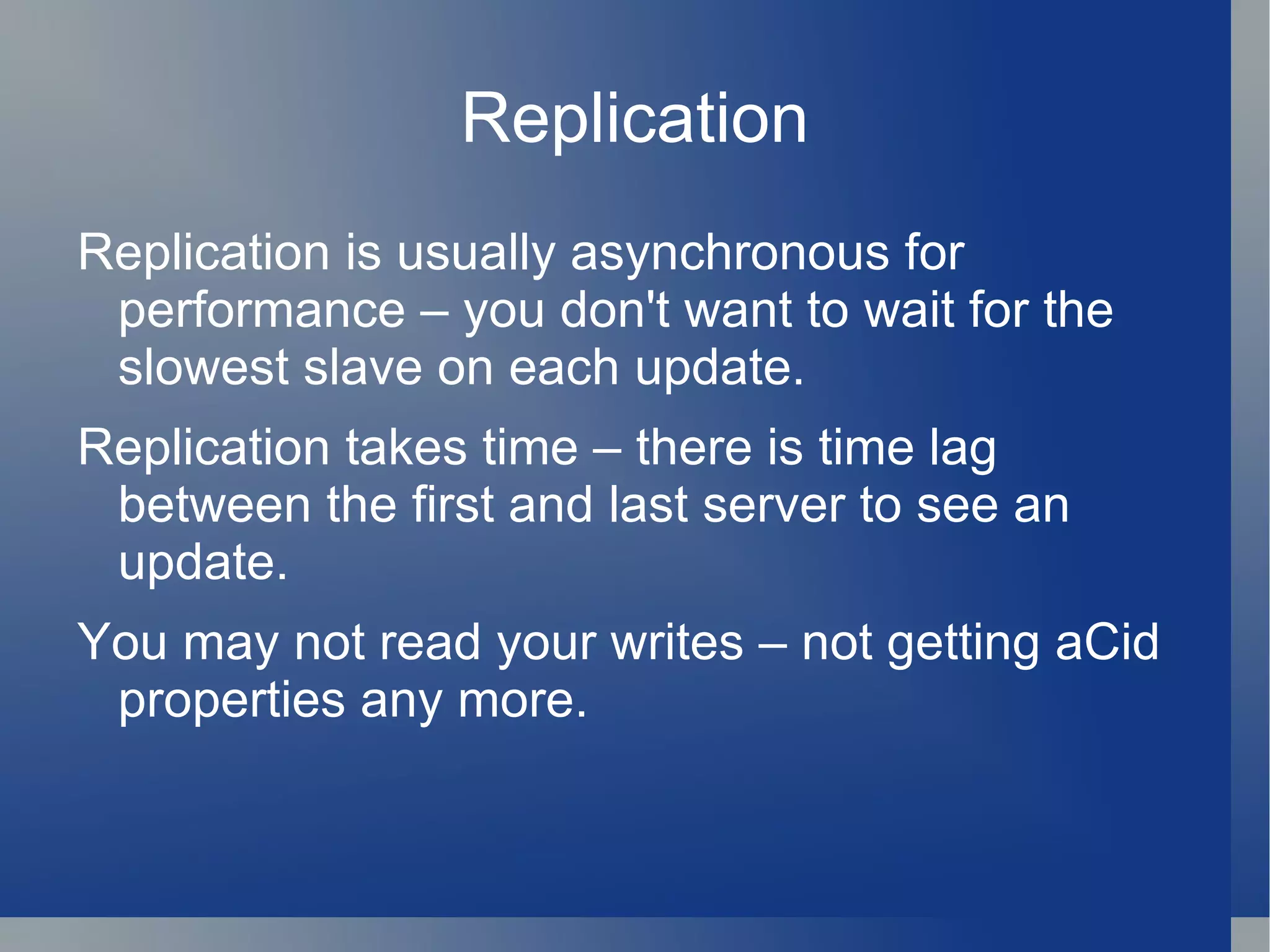 Replication

Replication is usually asynchronous for performance – you don't want to wait for the slowest slave on each update.

Replication takes time – there is time lag between the first and last server to see an update.

You may not read your writes – not getting aCid properties any more.